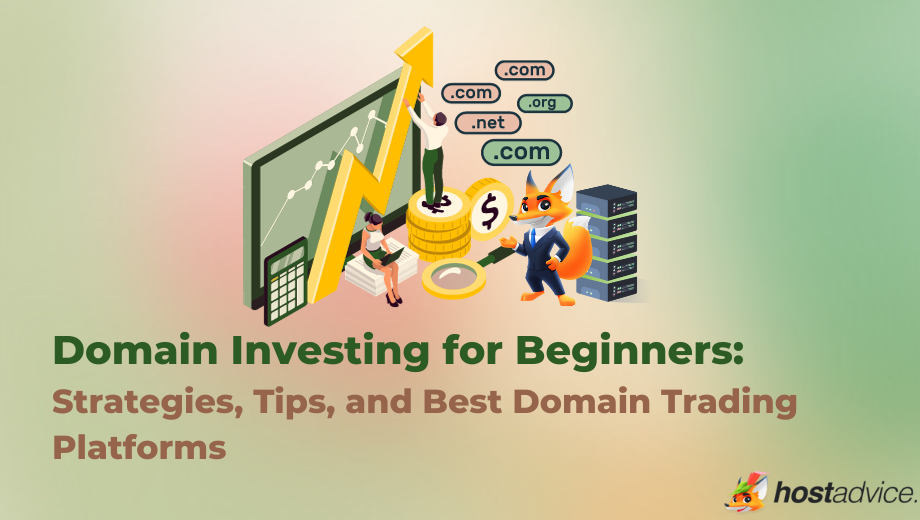 .com
.com
.org
.net
.com
$

Domain Investing for Beginners:
Strategies, Tips, and Best Domain Trading Platforms

hostadvice.